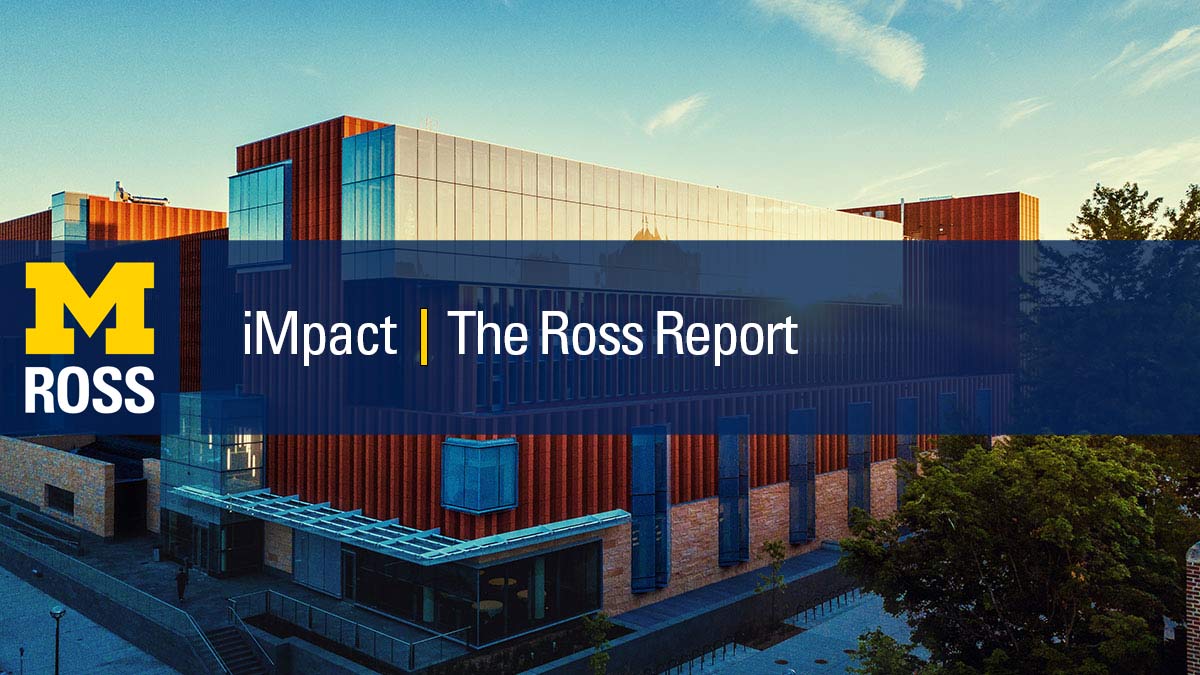 M
ROSS

iMpact | The Ross Report